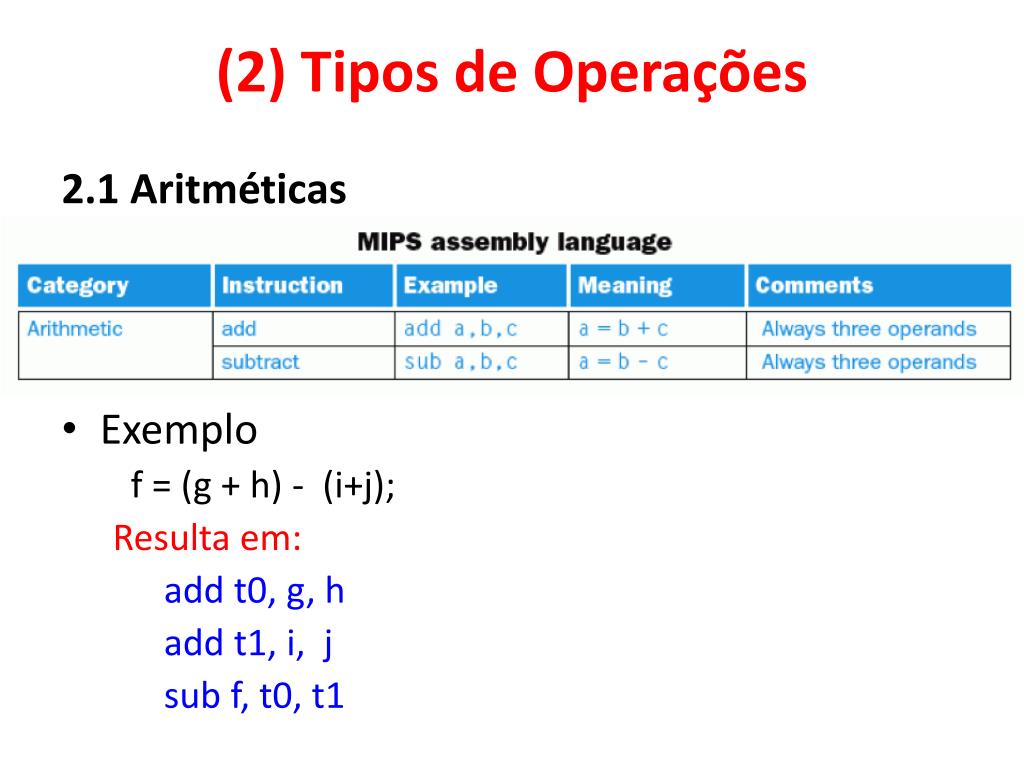 (2) Tipos de Operações

2.1 Aritméticas

MIPS assembly language

| Category | Instruction | Example | Meaning | Comments |
|---|---|---|---|---|
| Arithmetic | add | add a,b,c | a = b + c | Always three operands |
| | subtract | sub a,b,c | a = b - c | Always three operands |

• Exemplo

f = (g + h) - (i+j);

Resulta em:

add t0, g, h

add t1, i, j

sub f, t0, t1